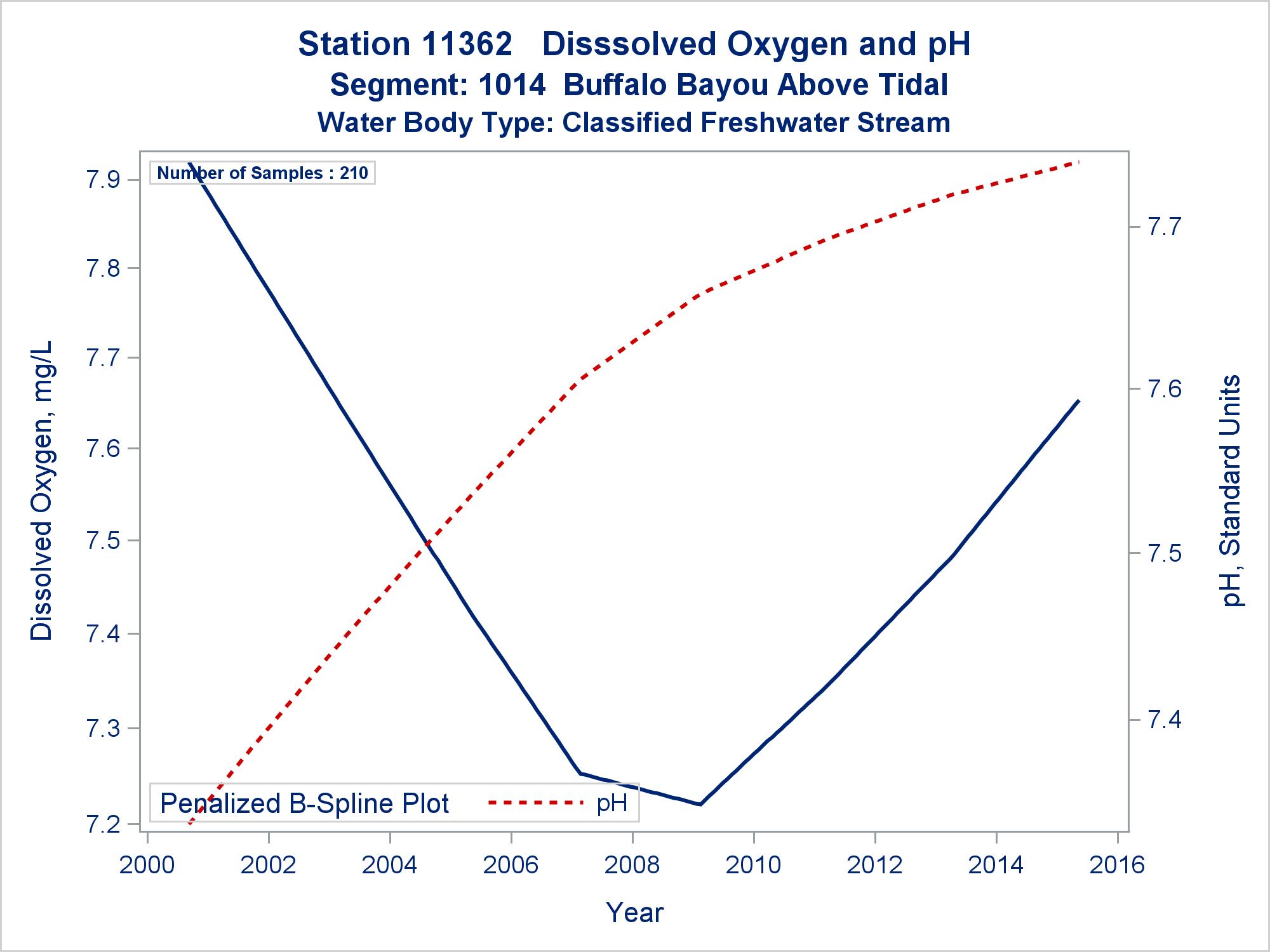 Station 11362 Disssolved Oxygen and pH
Segment: 1014 Buffalo Bayou Above Tidal
Water Body Type: Classified Freshwater Stream

Number of Samples : 210

Dissolved Oxygen, mg/L

7.9
7.8
7.7
7.6
7.5
7.4
7.3
7.2

pH, Standard Units

7.7
7.6
7.5
7.4

Penalized B-Spline Plot pH

2000 2002 2004 2006 2008 2010 2012 2014 2016

Year